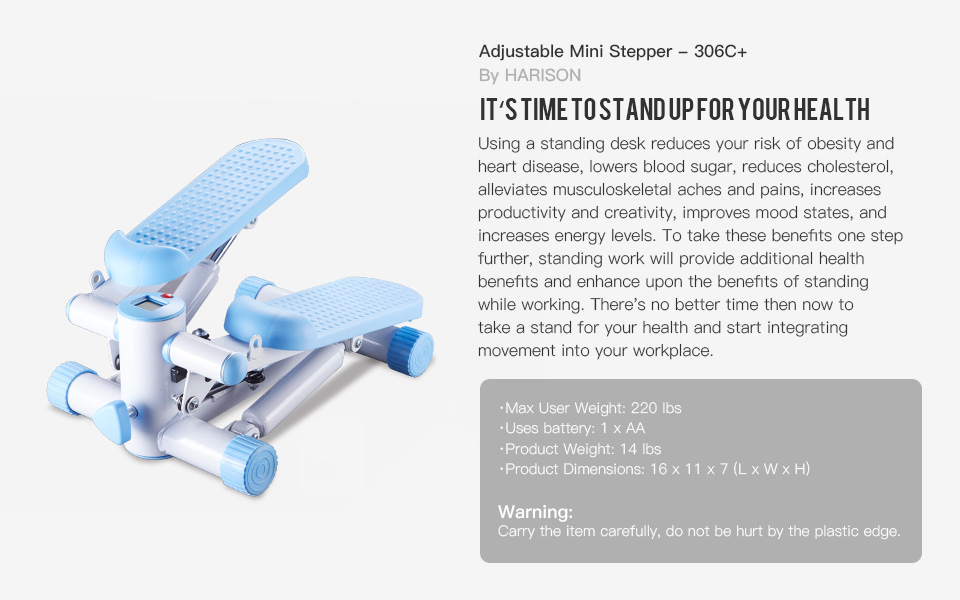 Adjustable Mini Stepper – 306C+
By HARISON

IT'S TIME TO STAND UP FOR YOUR HEALTH

Using a standing desk reduces your risk of obesity and heart disease, lowers blood sugar, reduces cholesterol, alleviates musculoskeletal aches and pains, increases productivity and creativity, improves mood states, and increases energy levels. To take these benefits one step further, standing work will provide additional health benefits and enhance upon the benefits of standing while working. There's no better time then now to take a stand for your health and start integrating movement into your workplace.

·Max User Weight: 220 lbs
·Uses battery: 1 x AA
·Product Weight: 14 lbs
·Product Dimensions: 16 x 11 x 7 (L x W x H)

Warning:
Carry the item carefully, do not be hurt by the plastic edge.